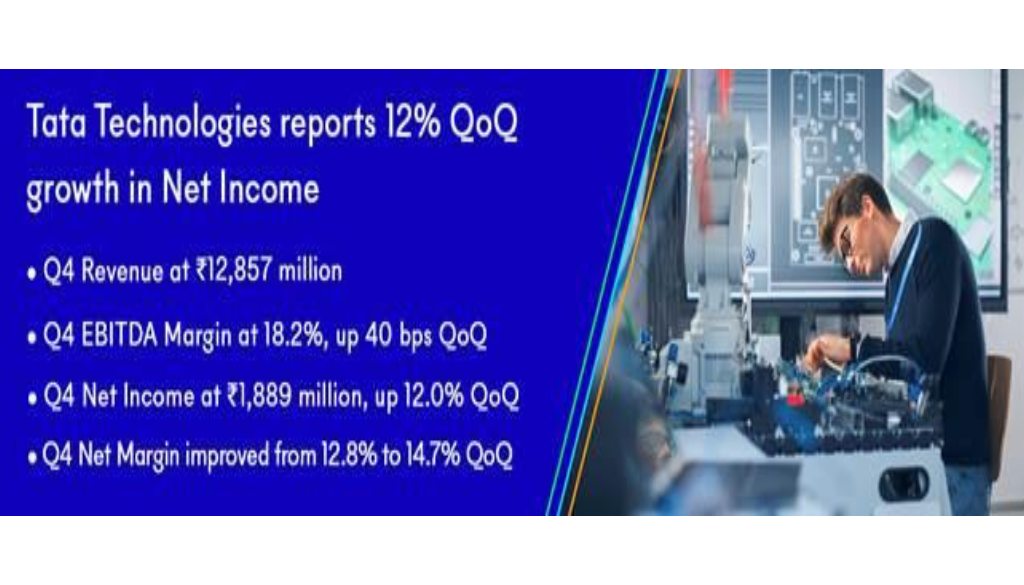 Tata Technologies reports 12% QoQ growth in Net Income

• Q4 Revenue at ₹12,857 million

• Q4 EBITDA Margin at 18.2%, up 40 bps QoQ

• Q4 Net Income at ₹1,889 million, up 12.0% QoQ

• Q4 Net Margin improved from 12.8% to 14.7% QoQ